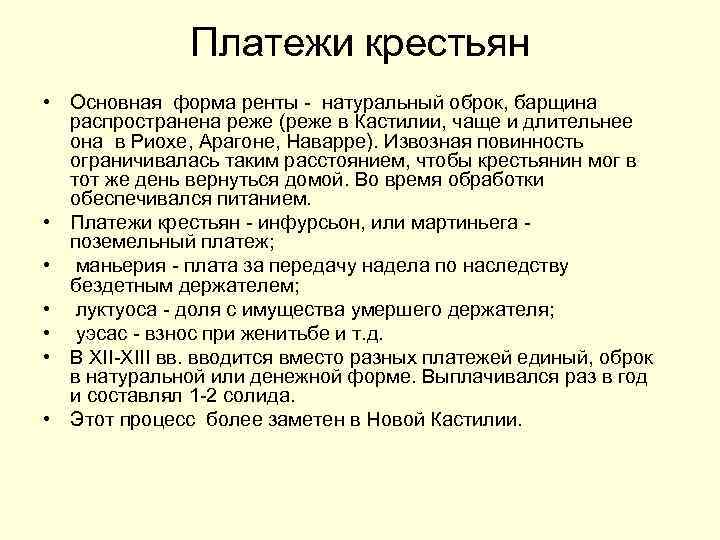 Платежи крестьян

• Основная форма ренты - натуральный оброк, барщина распространена реже (реже в Кастилии, чаще и длительнее она в Риохе, Арагоне, Наварре). Извозная повинность ограничивалась таким расстоянием, чтобы крестьянин мог в тот же день вернуться домой. Во время обработки обеспечивался питанием.
• Платежи крестьян - инфурсьон, или мартиньега - поземельный платеж;
• маньерия - плата за передачу надела по наследству бездетным держателем;
• луктуоса - доля с имущества умершего держателя;
• уэсас - взнос при женитьбе и т.д.
• В XII-XIII вв. вводится вместо разных платежей единый, оброк в натуральной или денежной форме. Выплачивался раз в год и составлял 1-2 солида.
• Этот процесс более заметен в Новой Кастилии.